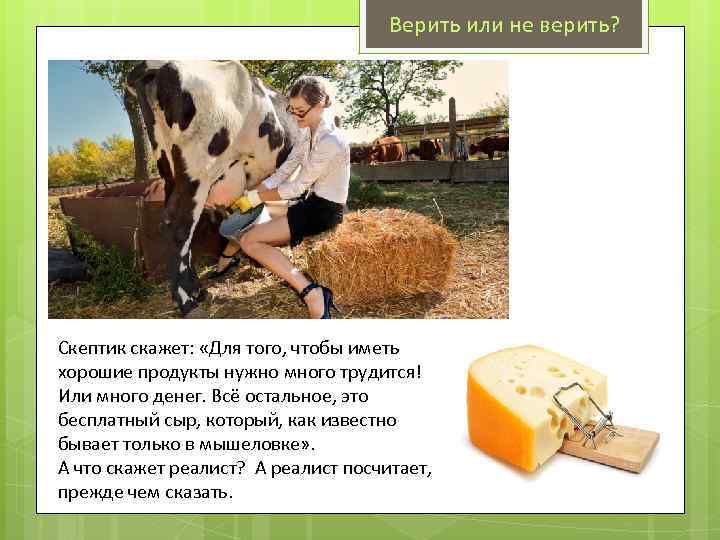 Верить или не верить?

Скептик скажет: «Для того, чтобы иметь хорошие продукты нужно много трудится! Или много денег. Всё остальное, это бесплатный сыр, который, как известно бывает только в мышеловке».
А что скажет реалист? А реалист посчитает, прежде чем сказать.